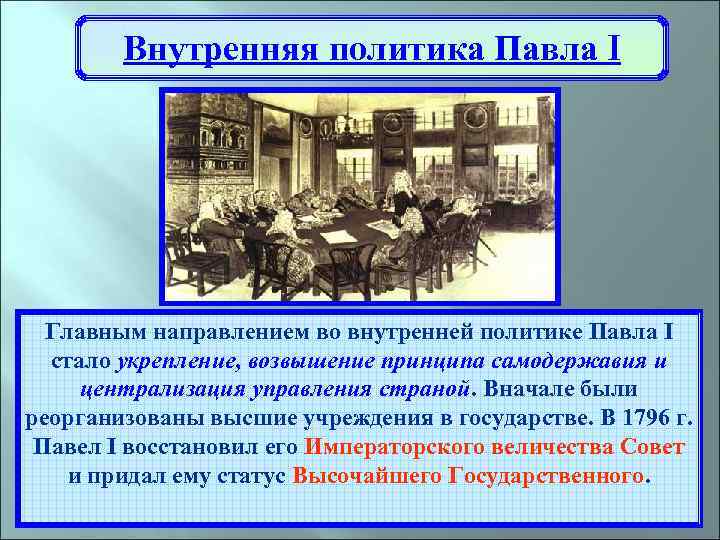 Внутренняя политика Павла I

Главным направлением во внутренней политике Павла I стало укрепление, возвышение принципа самодержавия и централизация управления страной. Вначале были реорганизованы высшие учреждения в государстве. В 1796 г. Павел I восстановил его Императорского величества Совет и придал ему статус Высочайшего Государственного.